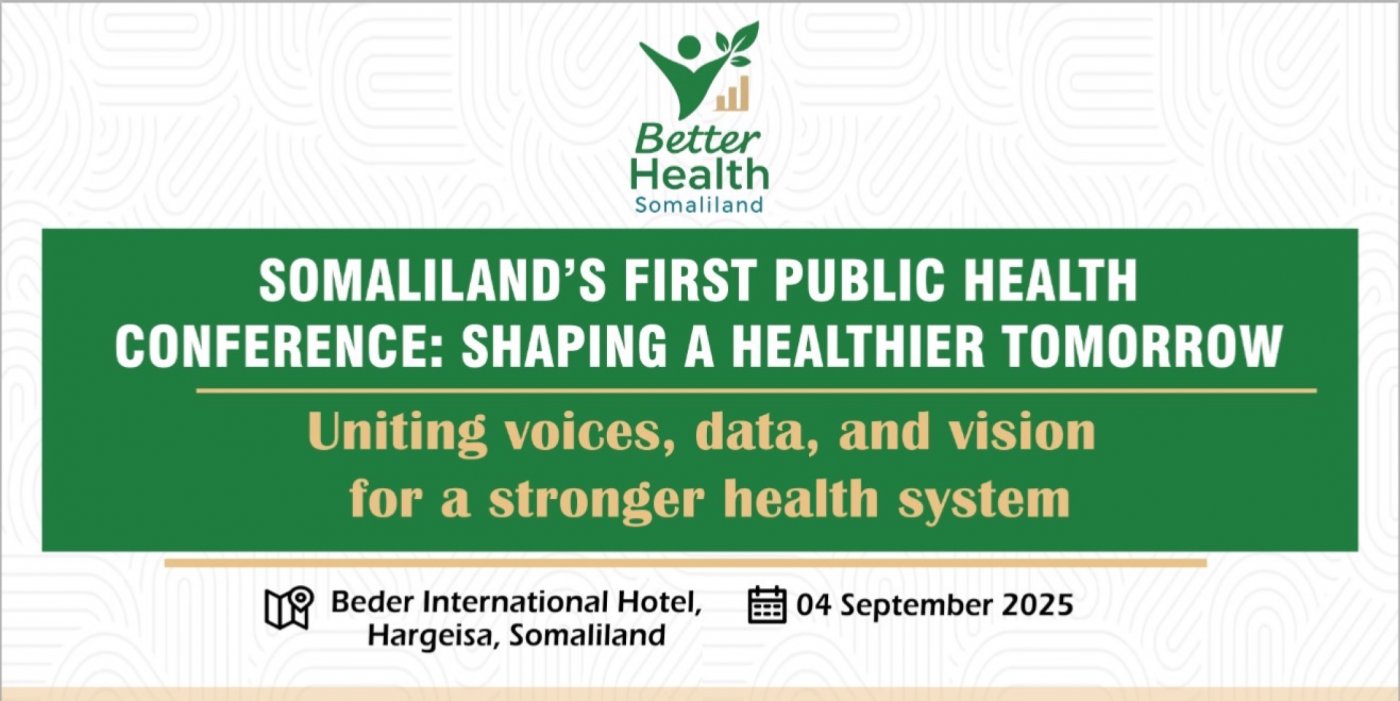 Better Health
Somaliland

SOMALILAND'S FIRST PUBLIC HEALTH CONFERENCE: SHAPING A HEALTHIER TOMORROW

Uniting voices, data, and vision for a stronger health system

Beder International Hotel, Hargeisa, Somaliland

04 September 2025